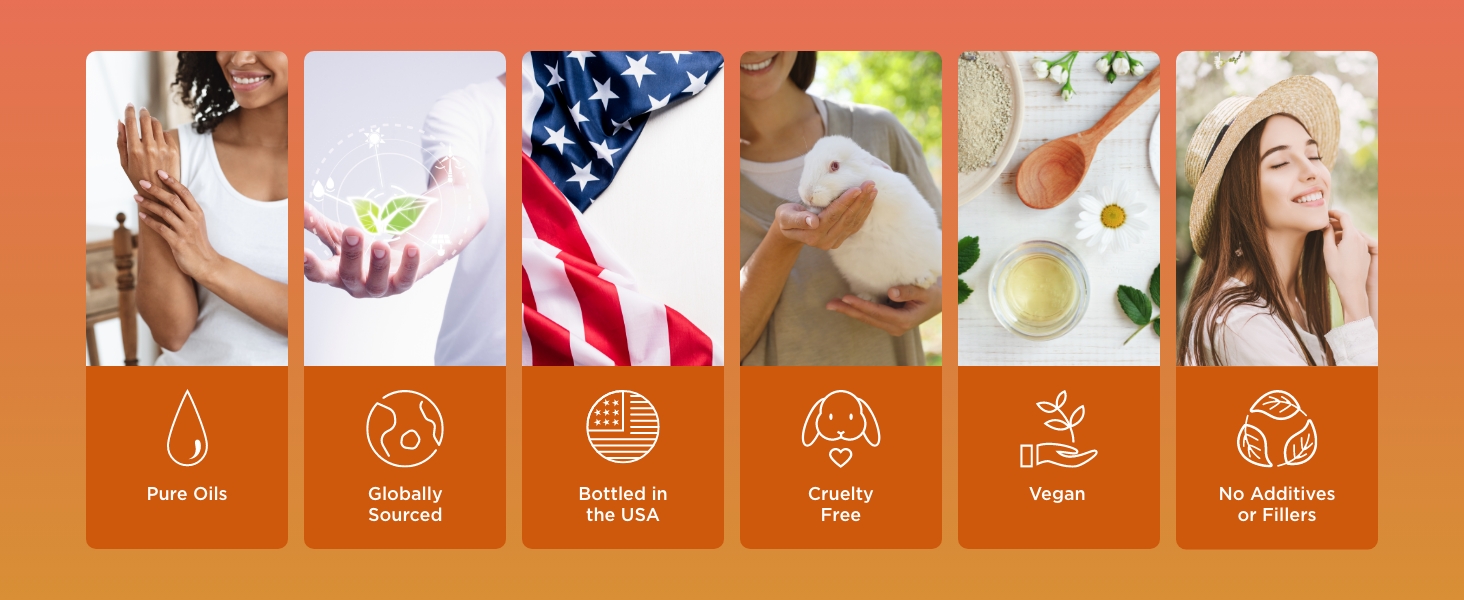 Pure Oils

Globally Sourced

Bottled in the USA

Cruelty Free

Vegan

No Additives or Fillers